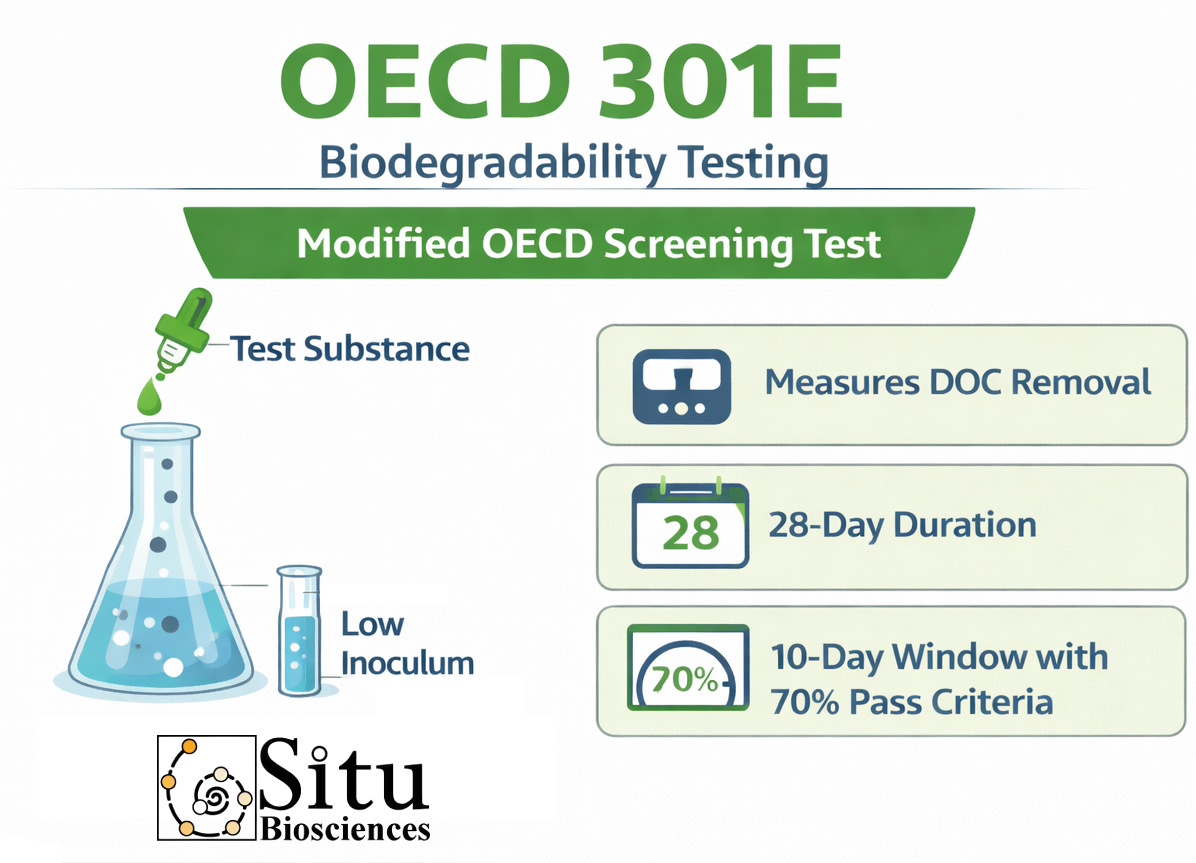 OECD 301E
Biodegradability Testing

Modified OECD Screening Test

Test Substance

Low Inoculum

Measures DOC Removal

28

28-Day Duration

70%

10-Day Window with 70% Pass Criteria

Situ Biosciences